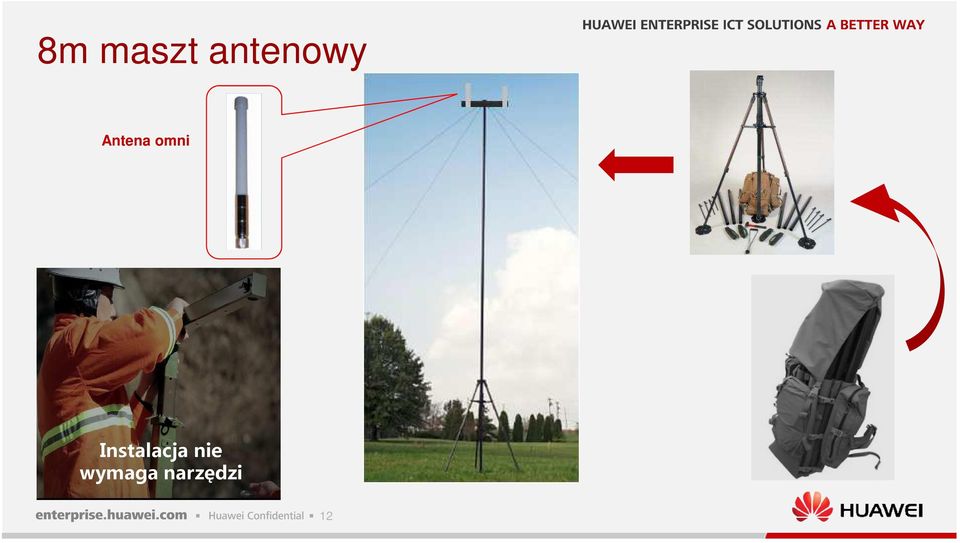 HUAWEI ENTERPRISE ICT SOLUTIONS A BETTER WAY

8m maszt antenowy

Antena omni

Instalacja nie wymaga narzędzi

enterprise.huawei.com ▪ Huawei Confidential ▪ 12

HUAWEI